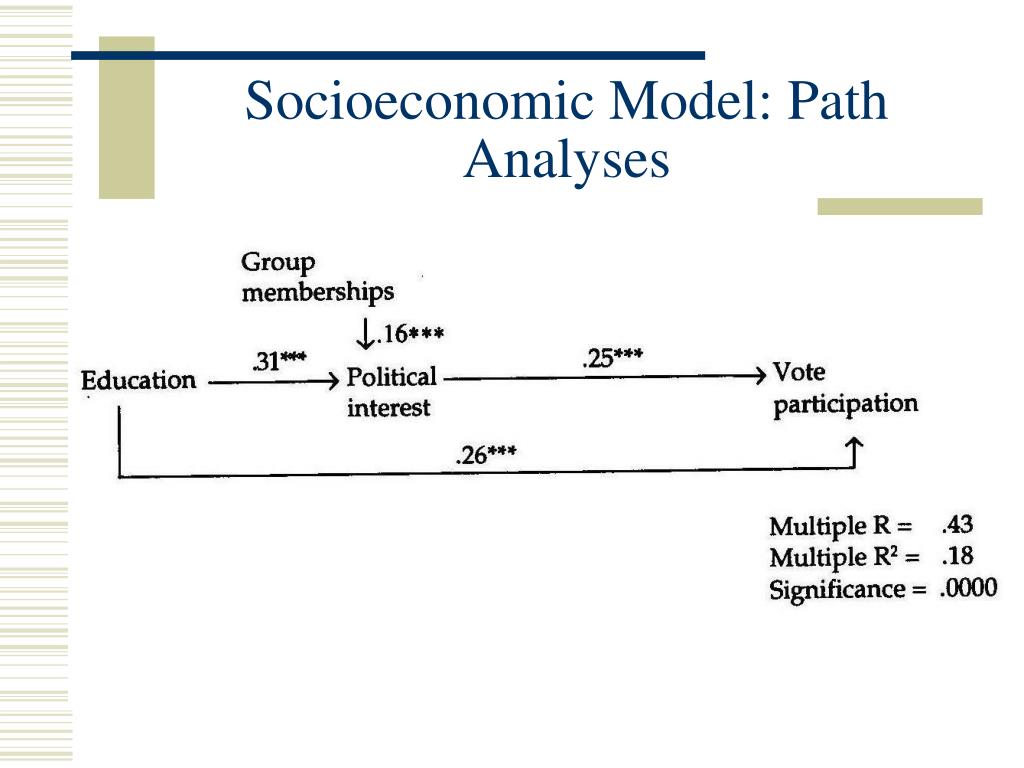 Socioeconomic Model: Path Analyses

Group memberships

.16***

Education

.31***

Political interest

.25***

Vote participation

.26***

Multiple R = .43
Multiple $R^2$ = .18
Significance = .0000